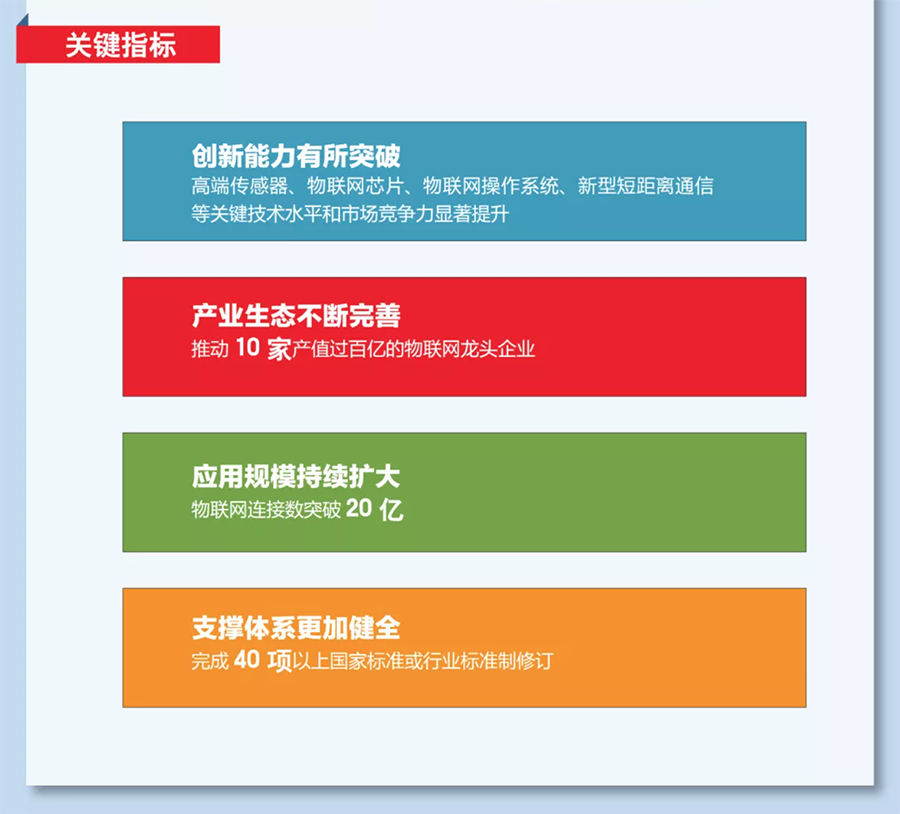 关键指标

创新能力有所突破
高端传感器、物联网芯片、物联网操作系统、新型短距离通信等关键技术水平和市场竞争力显著提升

产业生态不断完善
推动 10 家产值过百亿的物联网龙头企业

应用规模持续扩大
物联网连接数突破 20 亿

支撑体系更加健全
完成 40 项以上国家标准或行业标准制修订